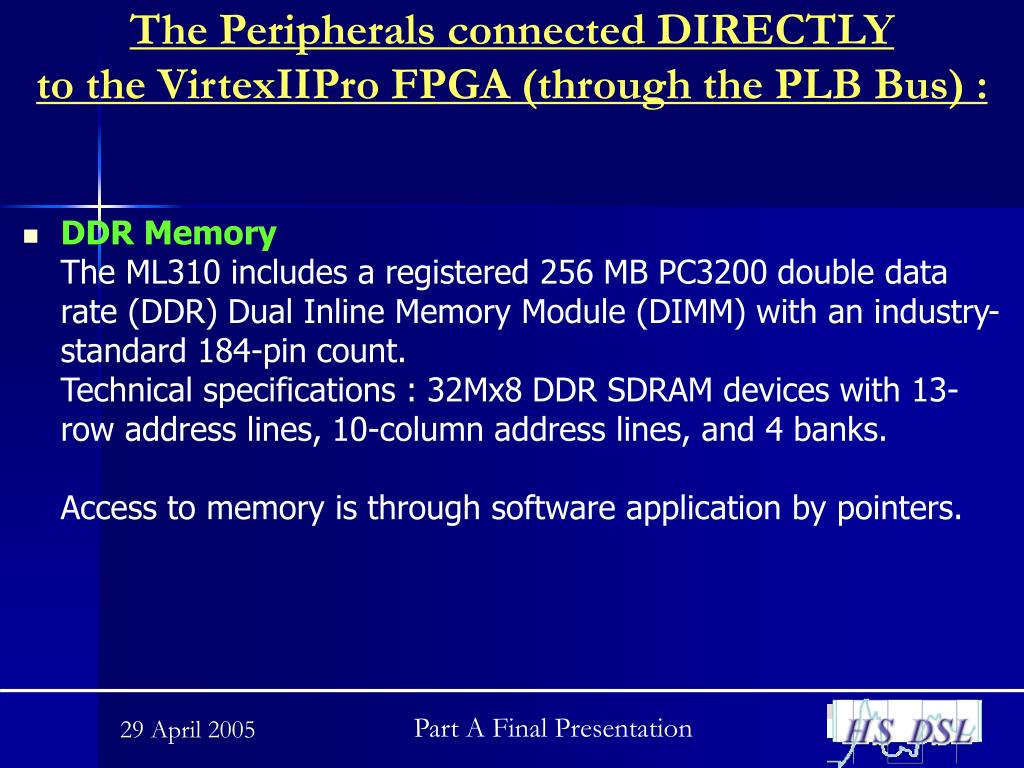 The Peripherals connected DIRECTLY to the VirtexIIPro FPGA (through the PLB Bus) :

DDR Memory
The ML310 includes a registered 256 MB PC3200 double data rate (DDR) Dual Inline Memory Module (DIMM) with an industry-standard 184-pin count.
Technical specifications : 32Mx8 DDR SDRAM devices with 13-row address lines, 10-column address lines, and 4 banks.

Access to memory is through software application by pointers.

29 April 2005

Part A Final Presentation

HS DSL